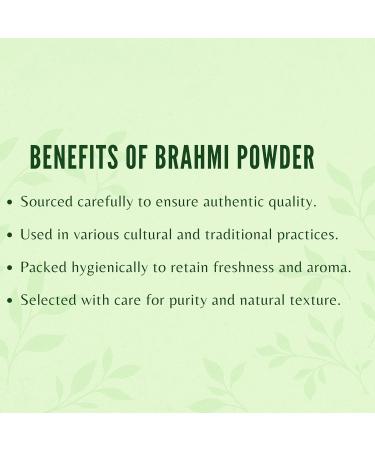 BENEFITS OF BRAHMI POWDER

• Sourced carefully to ensure authentic quality.

• Used in various cultural and traditional practices.

• Packed hygienically to retain freshness and aroma.

• Selected with care for purity and natural texture.